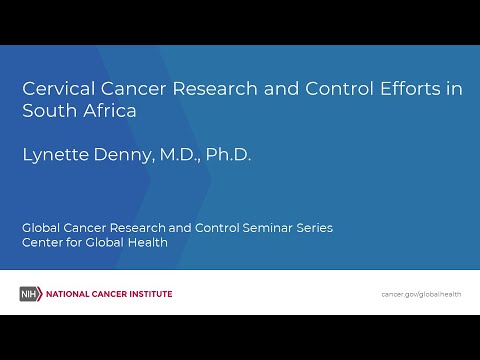 Cervical Cancer Research and Control Efforts in South Africa

Lynette Denny, M.D., Ph.D.

Global Cancer Research and Control Seminar Series
Center for Global Health

NIH NATIONAL CANCER INSTITUTE

cancer.gov/globalhealth